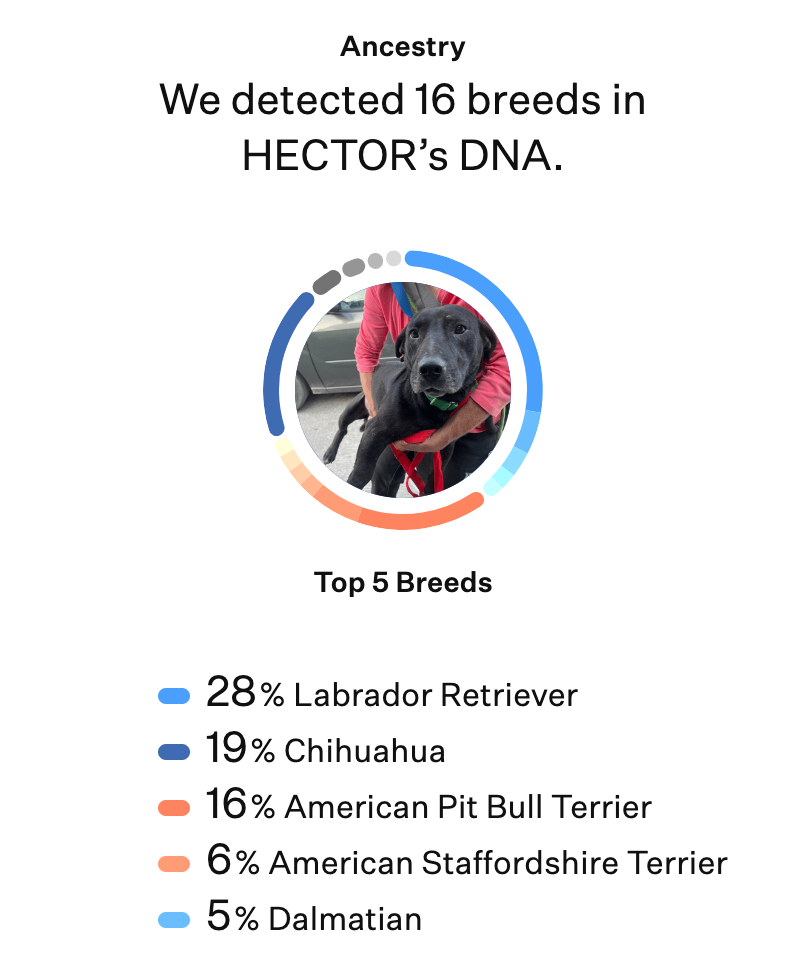 Ancestry

We detected 16 breeds in HECTOR's DNA.

Top 5 Breeds

28% Labrador Retriever
19% Chihuahua
16% American Pit Bull Terrier
6% American Staffordshire Terrier
5% Dalmatian